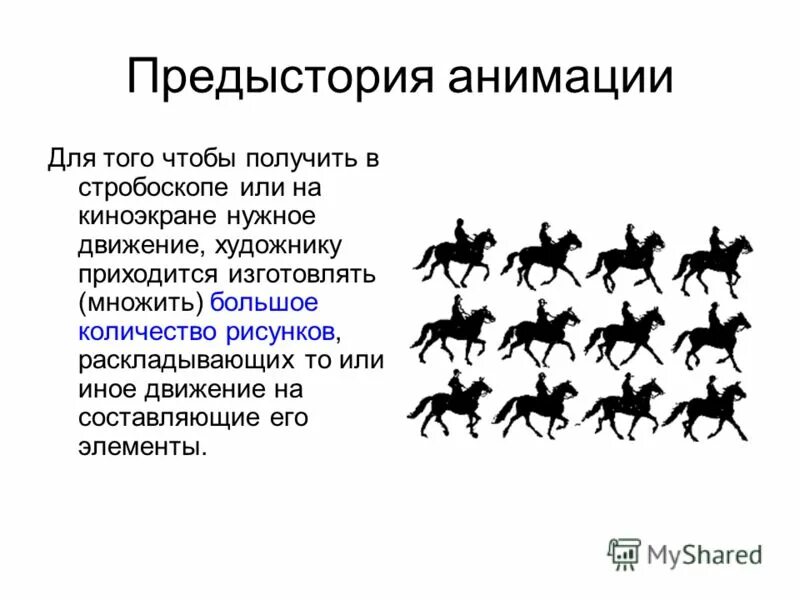 Предыстория анимации

Для того чтобы получить в стробоскопе или на киноэкране нужное движение, художнику приходится изготовлять (множить) большое количество рисунков, раскладывающих то или иное движение на составляющие его элементы.

MyShared